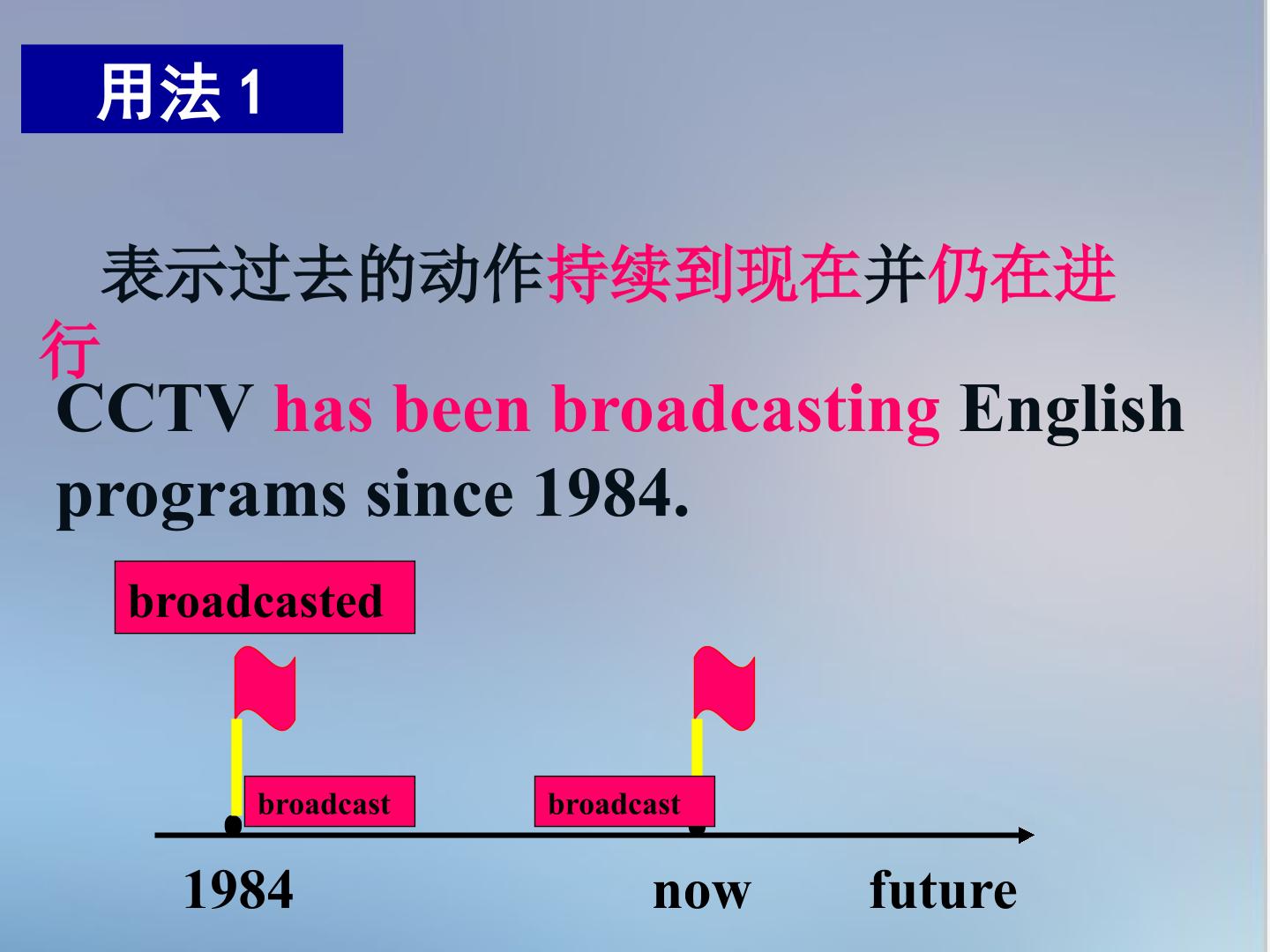 用法 1

表示过去的动作持续到现在并仍在进行

CCTV has been broadcasting English programs since 1984.

broadcasted

broadcast

broadcast

1984

now

future